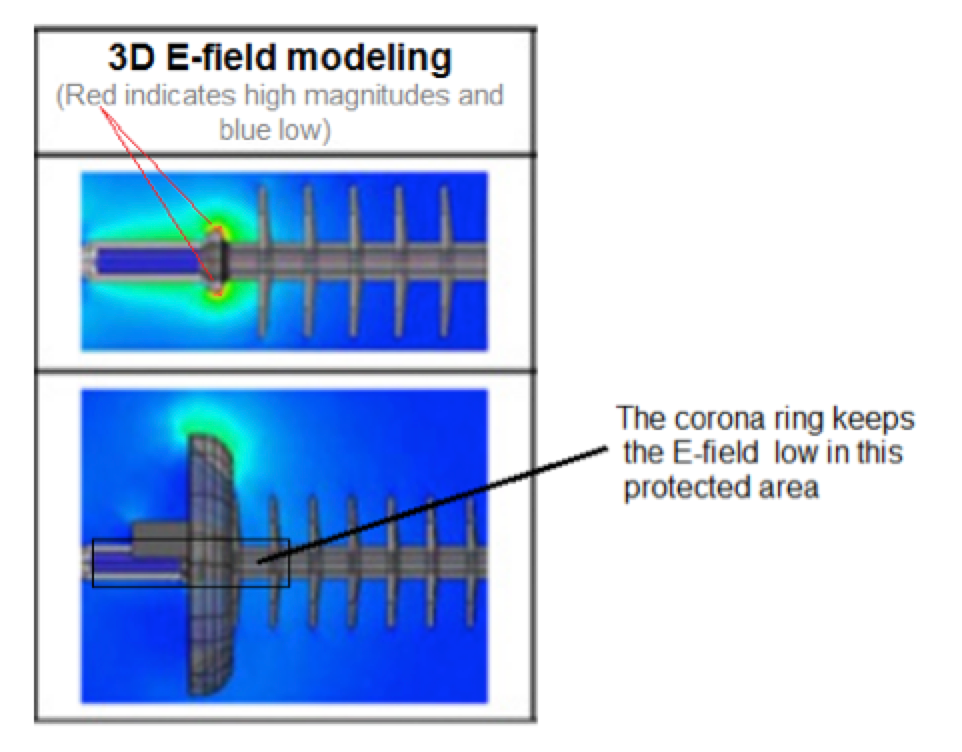 3D E-field modeling
(Red indicates high magnitudes and blue low)

The corona ring keeps the E-field low in this protected area